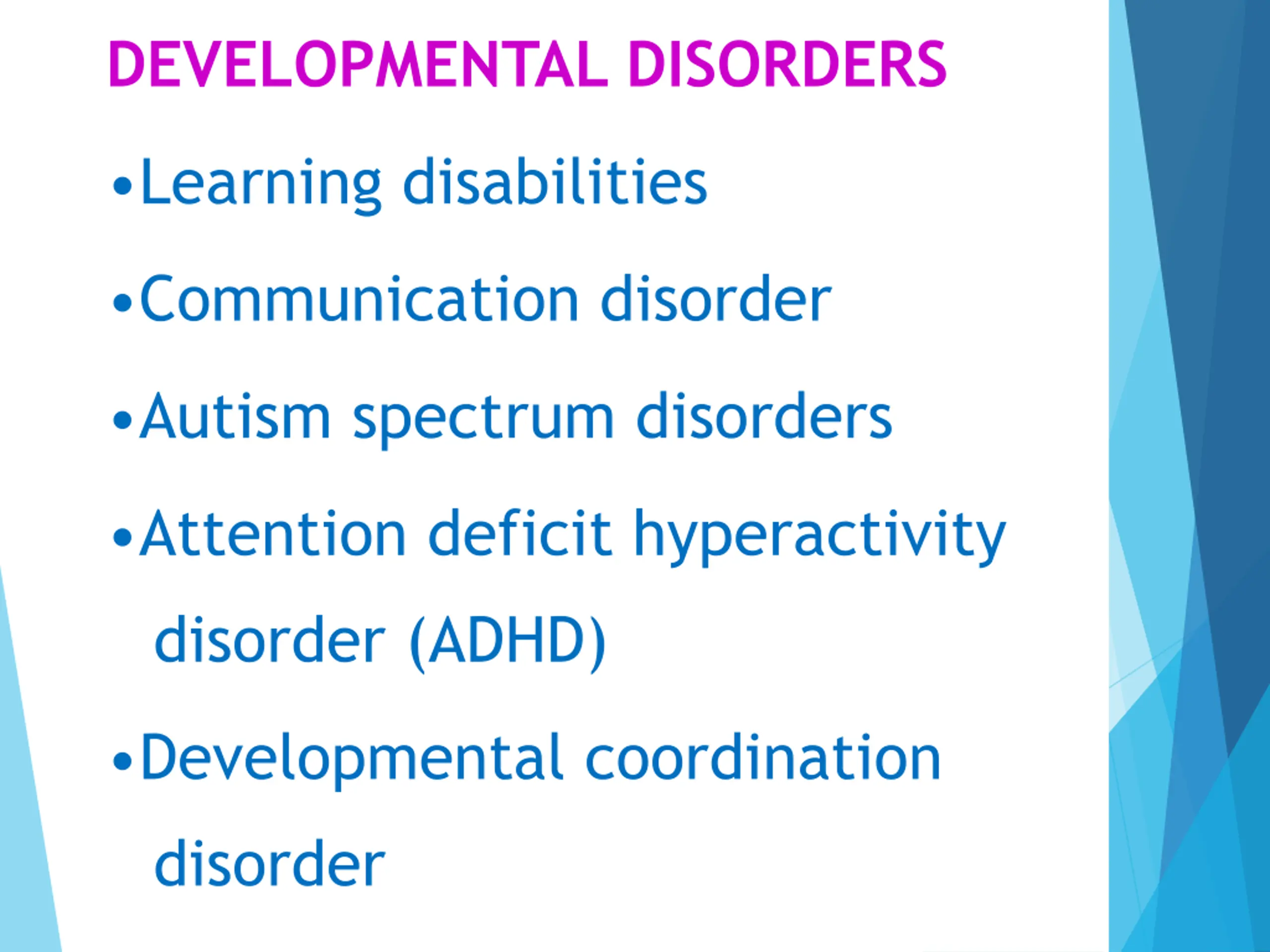 DEVELOPMENTAL DISORDERS

•Learning disabilities

•Communication disorder

•Autism spectrum disorders

•Attention deficit hyperactivity disorder (ADHD)

•Developmental coordination disorder